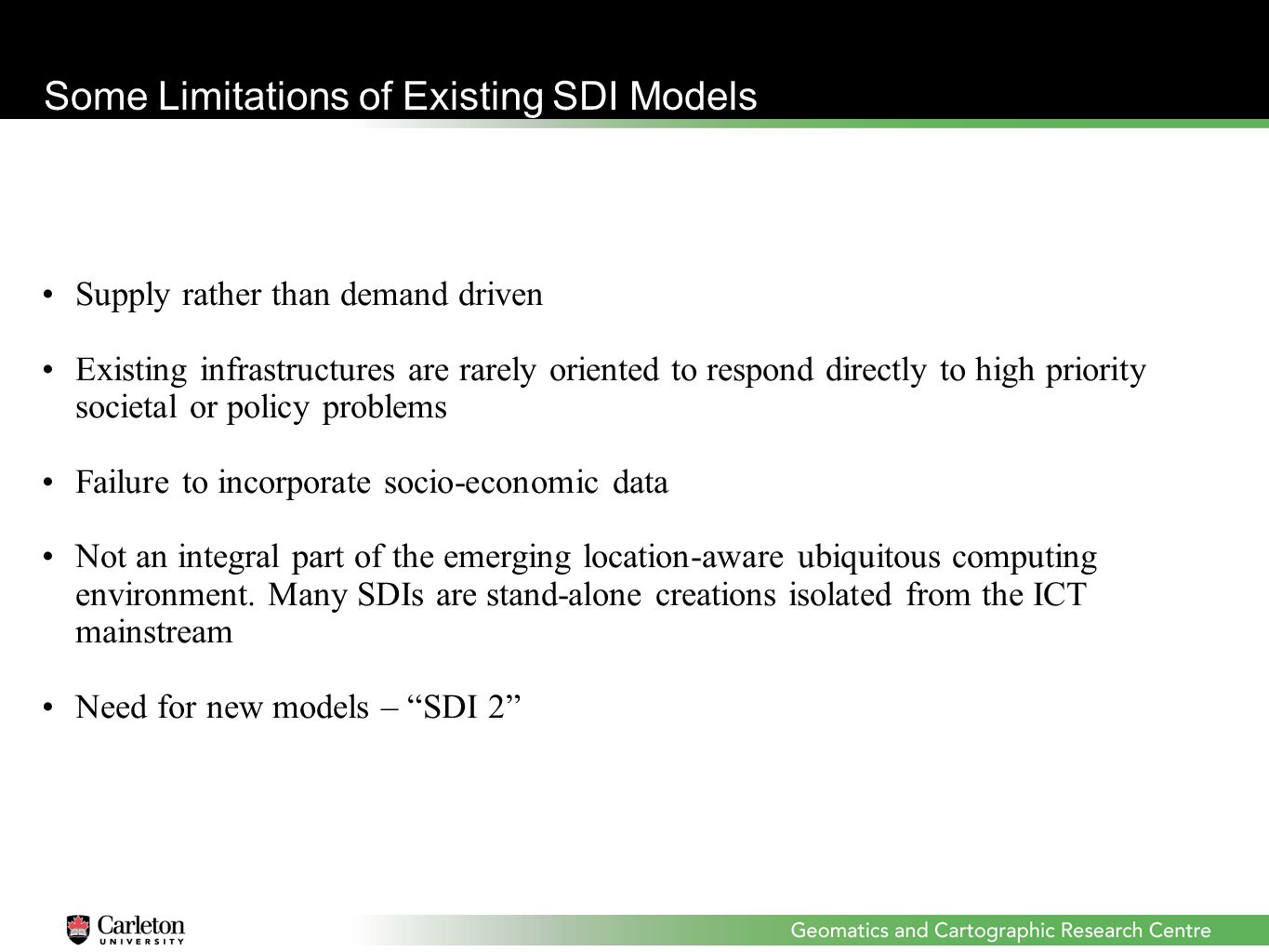 Some Limitations of Existing SDI Models

• Supply rather than demand driven

• Existing infrastructures are rarely oriented to respond directly to high priority societal or policy problems

• Failure to incorporate socio-economic data

• Not an integral part of the emerging location-aware ubiquitous computing environment. Many SDIs are stand-alone creations isolated from the ICT mainstream

• Need for new models – “SDI 2”

Carleton UNIVERSITY

Geomatics and Cartographic Research Centre